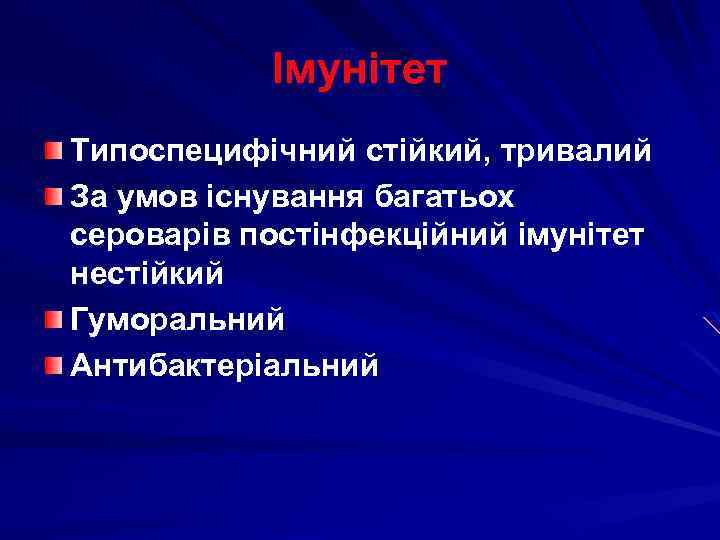 Імунітет

Типоспецифічний стійкий, тривалий

За умов існування багатьох сероварів постінфекційний імунітет нестійкий

Гуморальний

Антибактеріальний